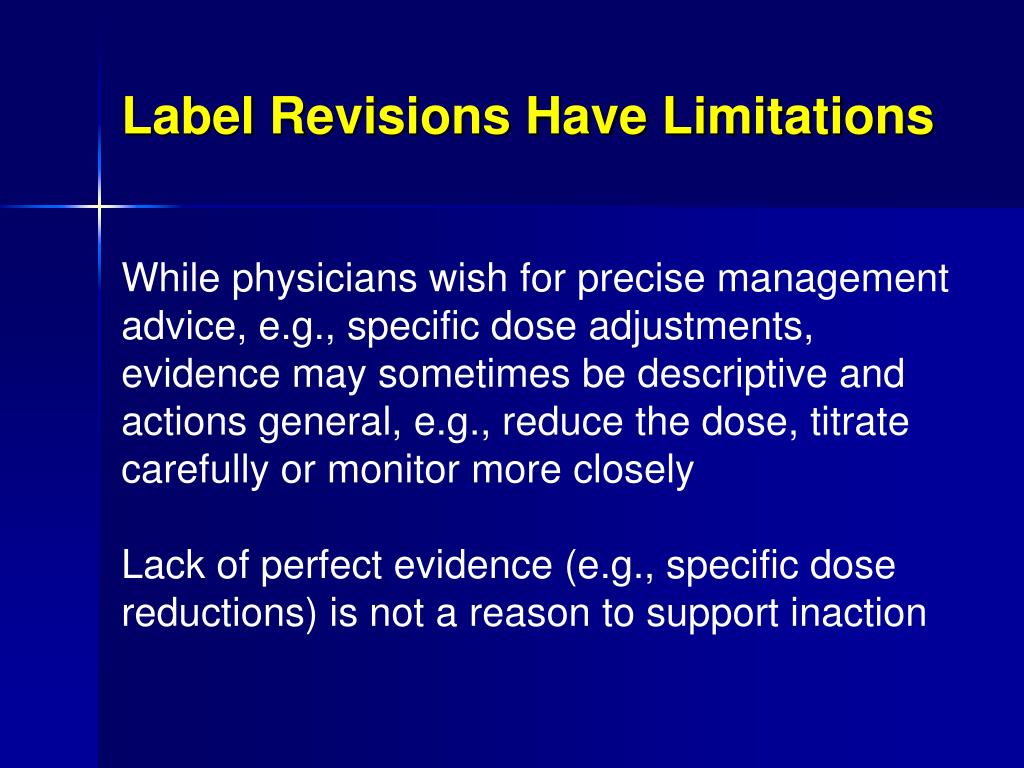 Label Revisions Have Limitations

While physicians wish for precise management advice, e.g., specific dose adjustments, evidence may sometimes be descriptive and actions general, e.g., reduce the dose, titrate carefully or monitor more closely

Lack of perfect evidence (e.g., specific dose reductions) is not a reason to support inaction